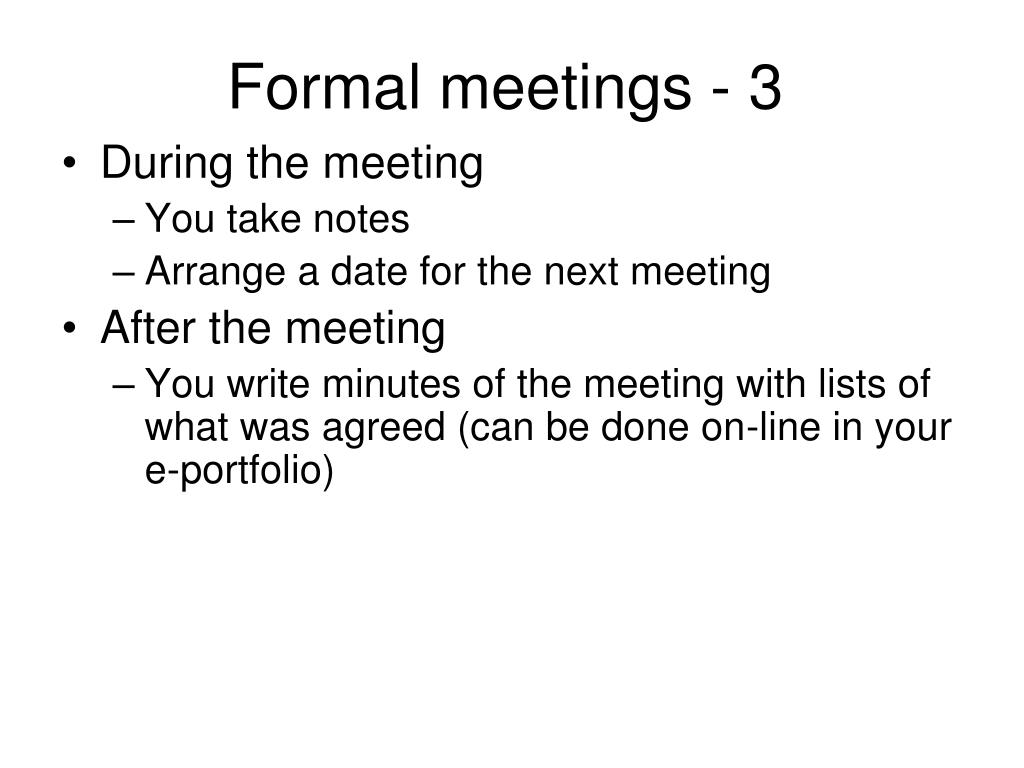 Formal meetings - 3

• During the meeting
– You take notes
– Arrange a date for the next meeting

• After the meeting
– You write minutes of the meeting with lists of what was agreed (can be done on-line in your e-portfolio)